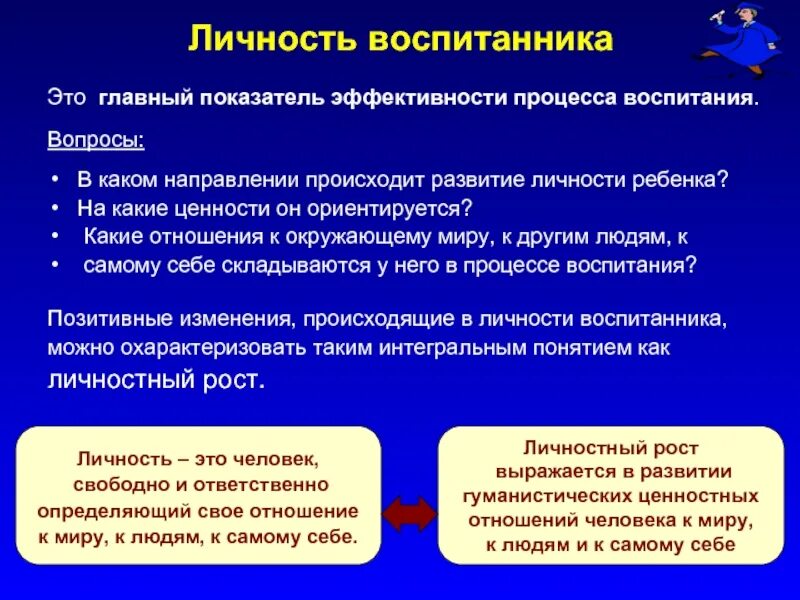 Личность воспитанника

Это главный показатель эффективности процесса воспитания.

Вопросы:

• В каком направлении происходит развитие личности ребенка?
• На какие ценности он ориентируется?
• Какие отношения к окружающему миру, к другим людям, к
• самому себе складываются у него в процессе воспитания?

Позитивные изменения, происходящие в личности воспитанника, можно охарактеризовать таким интегральным понятием как личностный рост.

Личность – это человек, свободно и ответственно определяющий свое отношение к миру, к людям, к самому себе.

Личностный рост выражается в развитии гуманистических ценностных отношений человека к миру, к людям и к самому себе